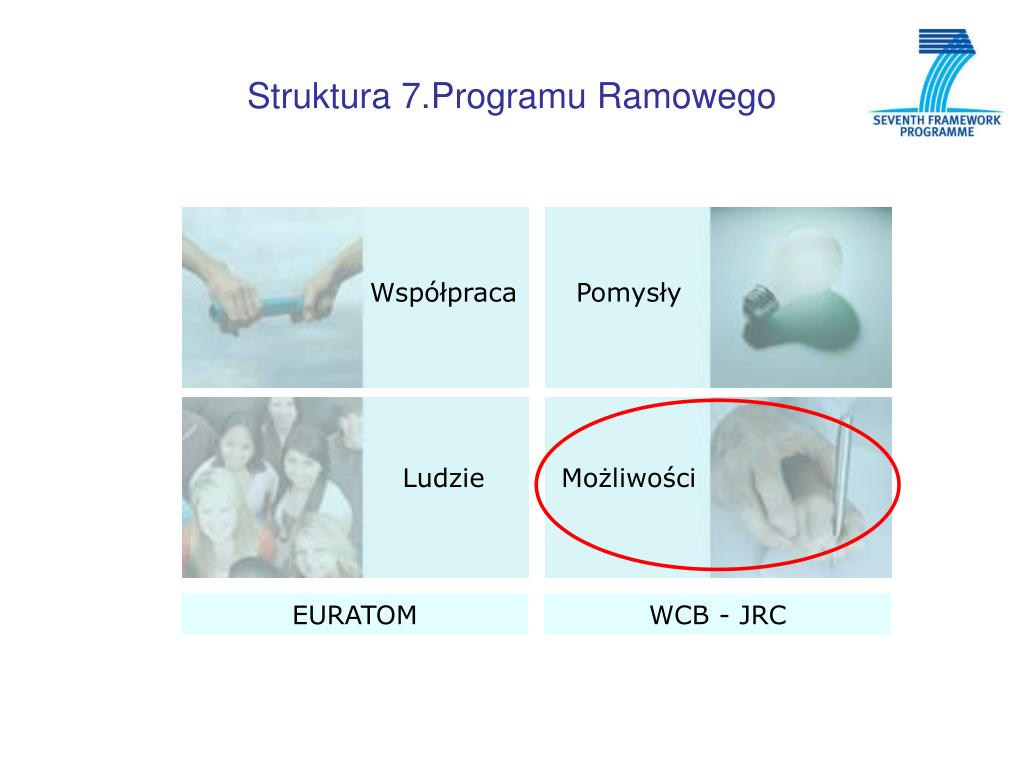 Struktura 7.Programu Ramowego

SEVENTH FRAMEWORK PROGRAMME

Współpraca

Pomysły

Ludzie

Możliwości

EURATOM

WCB - JRC